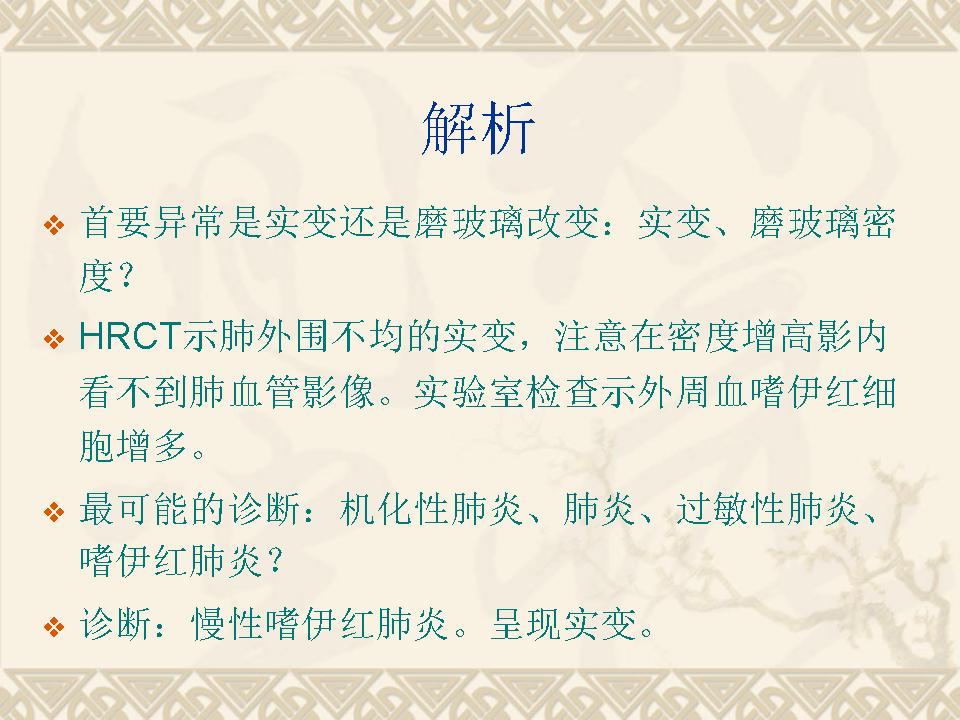 解析

❖ 首要异常是实变还是磨玻璃改变：实变、磨玻璃密度？

❖ HRCT示肺外围不均的实变，注意在密度增高影内看不到肺血管影像。实验室检查示外周血嗜伊红细胞增多。

❖ 最可能的诊断：机化性肺炎、肺炎、过敏性肺炎、嗜伊红肺炎？

❖ 诊断：慢性嗜伊红肺炎。呈现实变。